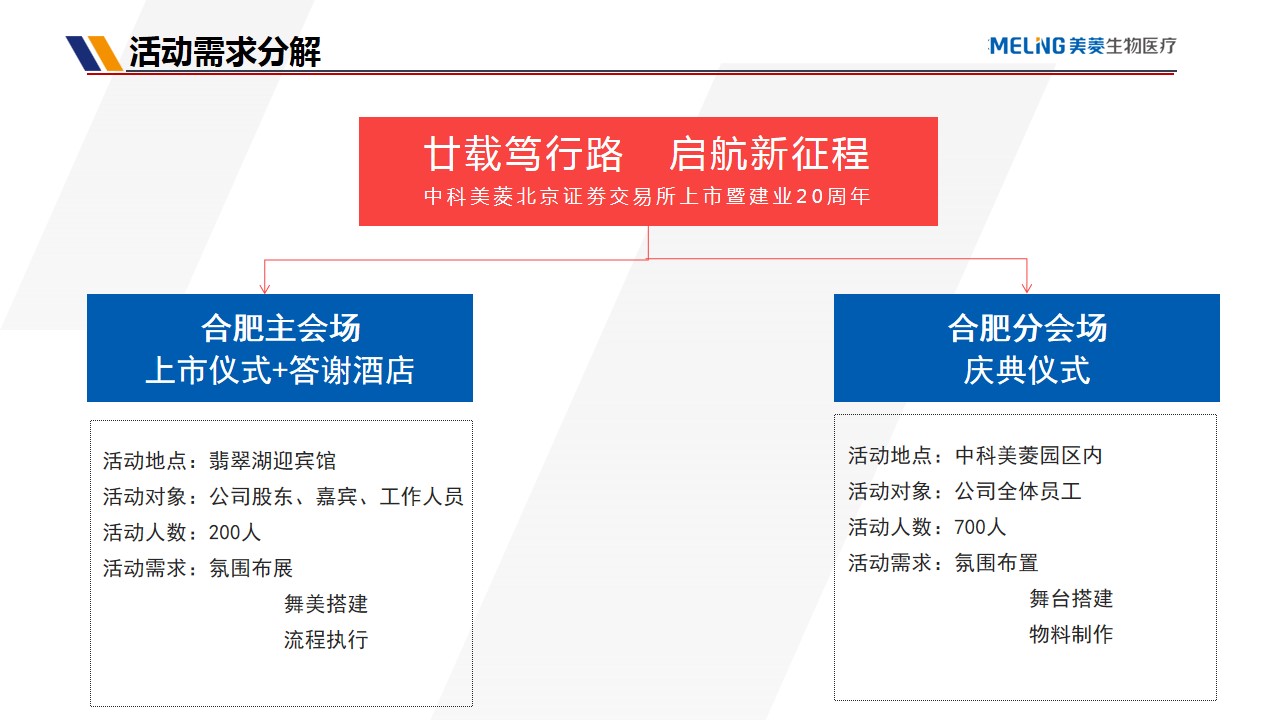 活动需求分解

MELING 美菱生物医疗

廿载笃行路　启航新征程
中科美菱北京证券交易所上市暨建业20周年

合肥主会场
上市仪式+答谢酒店

活动地点：翡翠湖迎宾馆
活动对象：公司股东、嘉宾、工作人员
活动人数：200人
活动需求：氛围布展
舞美搭建
流程执行

合肥分会场
庆典仪式

活动地点：中科美菱园区内
活动对象：公司全体员工
活动人数：700人
活动需求：氛围布置
舞台搭建
物料制作